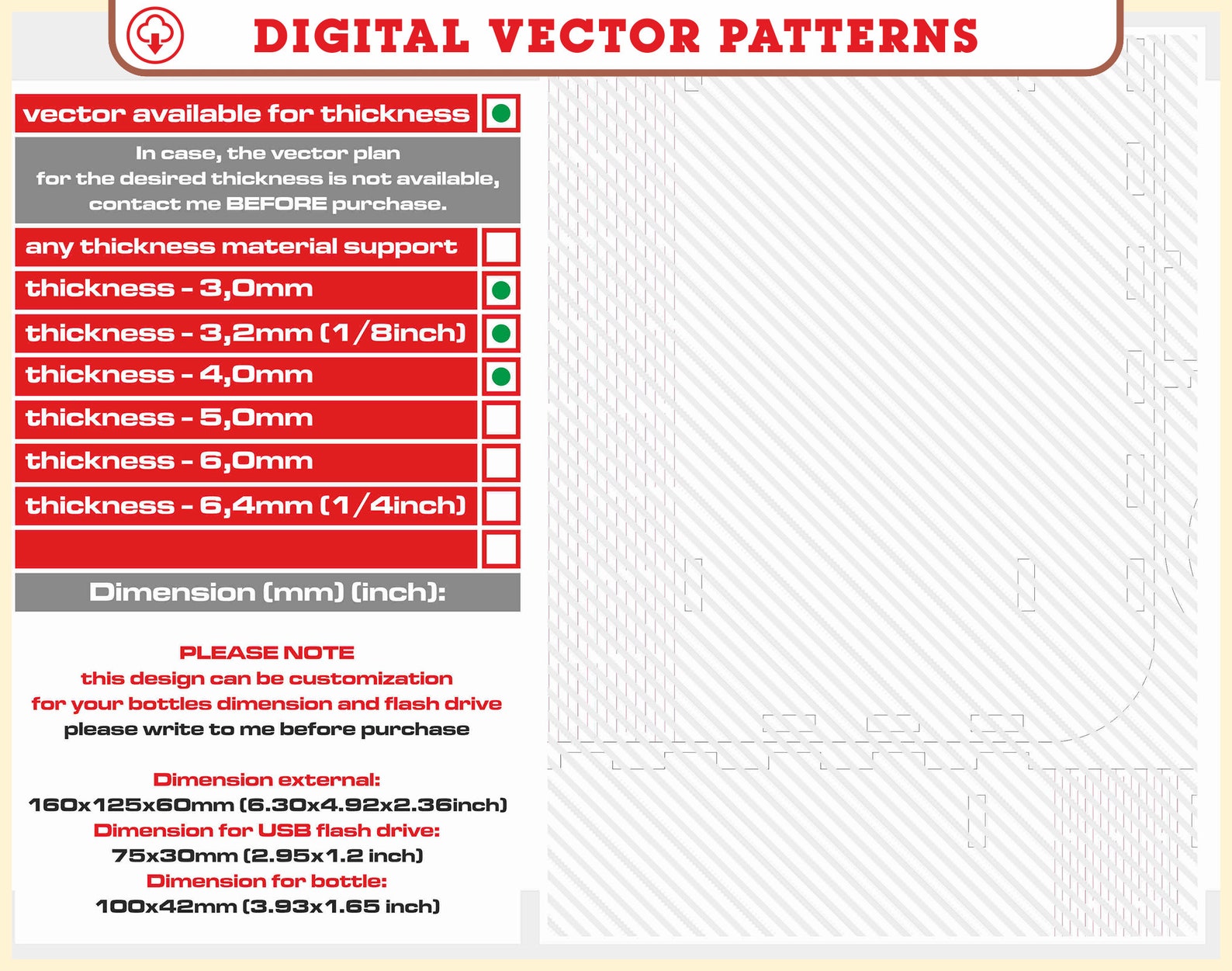 DIGITAL VECTOR PATTERNS

vector available for thickness

In case, the vector plan for the desired thickness is not available, contact me BEFORE purchase.

any thickness material support
thickness - 3,0mm
thickness - 3,2mm (1/8inch)
thickness - 4,0mm
thickness - 5,0mm
thickness - 6,0mm
thickness - 6,4mm (1/4inch)

Dimension (mm) (inch):

PLEASE NOTE
this design can be customization
for your bottles dimension and flash drive
please write to me before purchase

Dimension external:
160x125x60mm (6.30x4.92x2.36inch)
Dimension for USB flash drive:
75x30mm (2.95x1.2 inch)
Dimension for bottle:
100x42mm (3.93x1.65 inch)